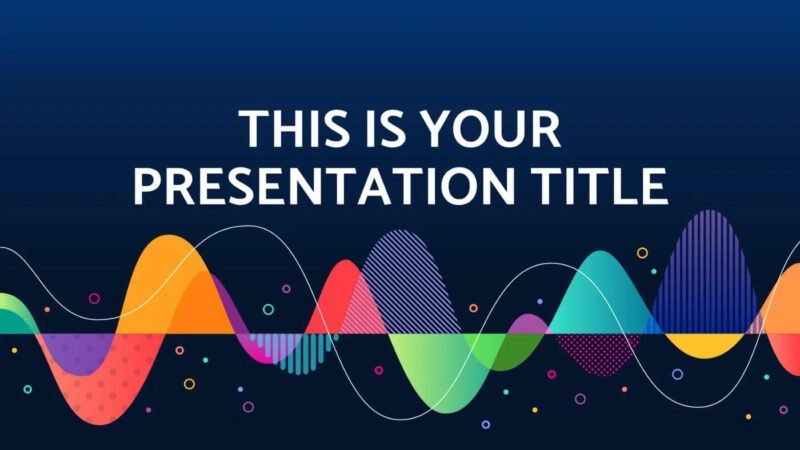 THIS IS YOUR PRESENTATION TITLE